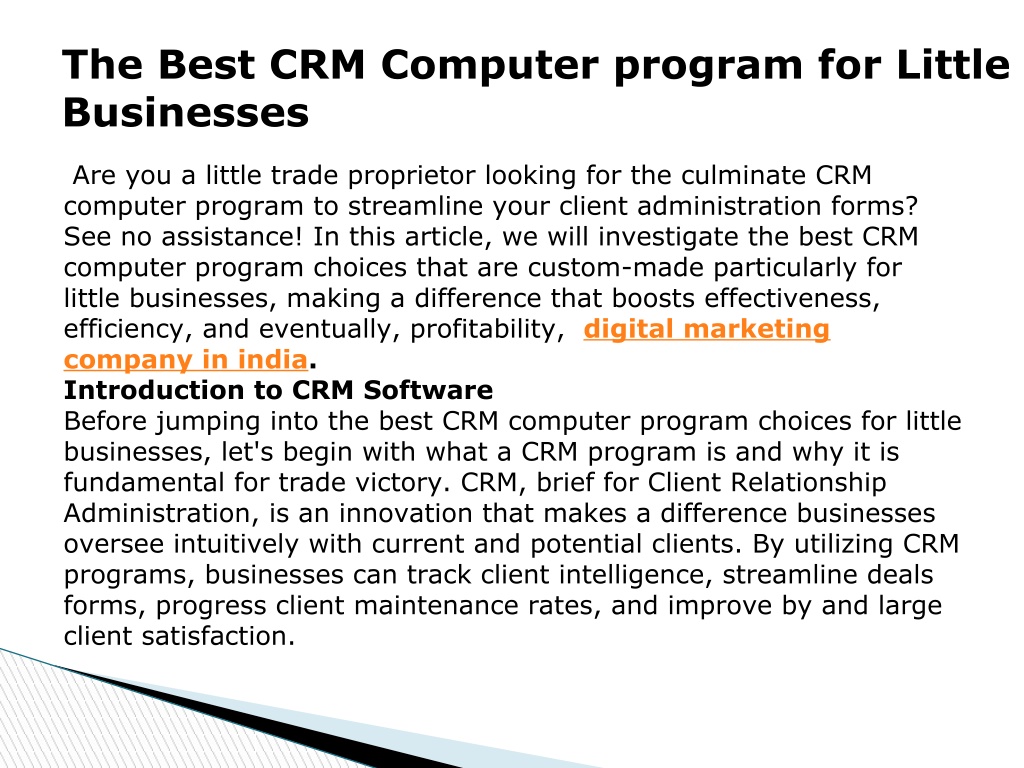 The Best CRM Computer program for Little Businesses

Are you a little trade proprietor looking for the culminate CRM computer program to streamline your client administration forms? See no assistance! In this article, we will investigate the best CRM computer program choices that are custom-made particularly for little businesses, making a difference that boosts effectiveness, efficiency, and eventually, profitability, digital marketing company in india.

Introduction to CRM Software

Before jumping into the best CRM computer program choices for little businesses, let's begin with what a CRM program is and why it is fundamental for trade victory. CRM, brief for Client Relationship Administration, is an innovation that makes a difference businesses oversee intuitively with current and potential clients. By utilizing CRM programs, businesses can track client intelligence, streamline deals forms, progress client maintenance rates, and improve by and large client satisfaction.